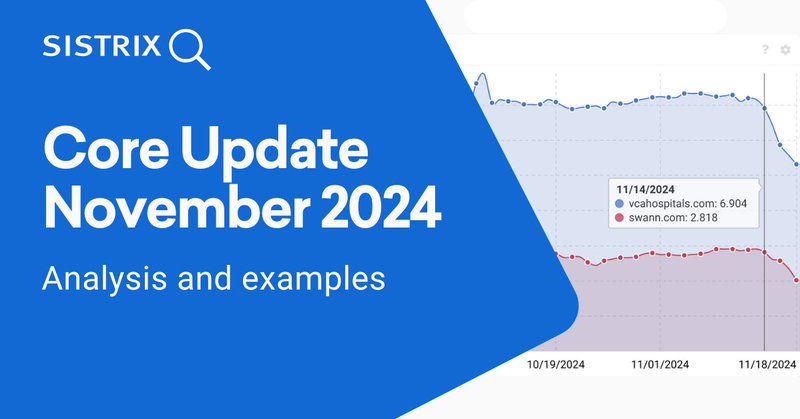 SISTRIX

Core Update November 2024

Analysis and examples

?

11/14/2024
vcahospitals.com: 6.904
swann.com: 2.818

10/19/2024
11/01/2024
11/18/2024